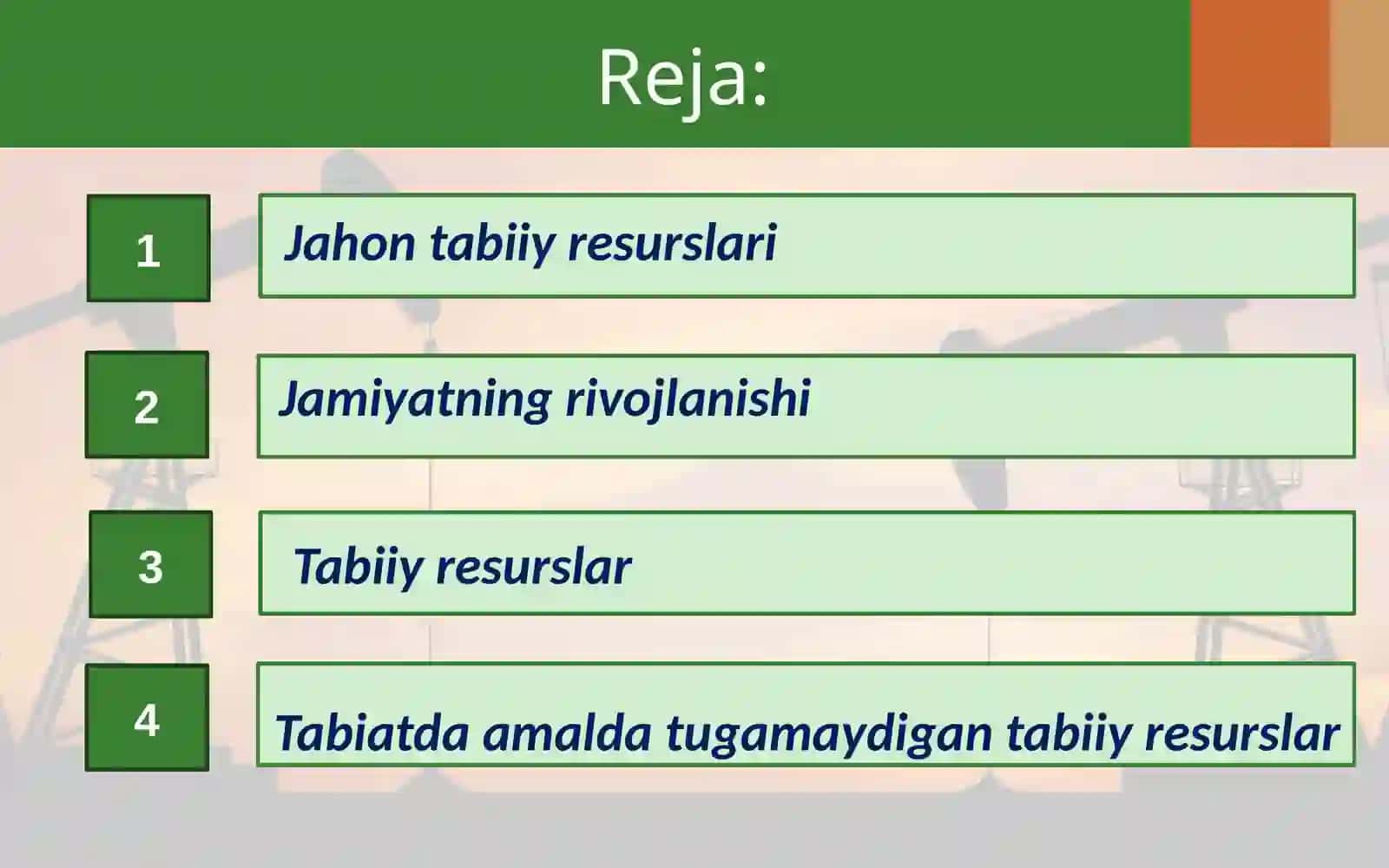 Reja:

1

Jahon tabiiy resurslari

2

Jamiyatning rivojlanishi

3

Tabiiy resurslar

4

Tabiatda amalda tugamaydigan tabiiy resurslar